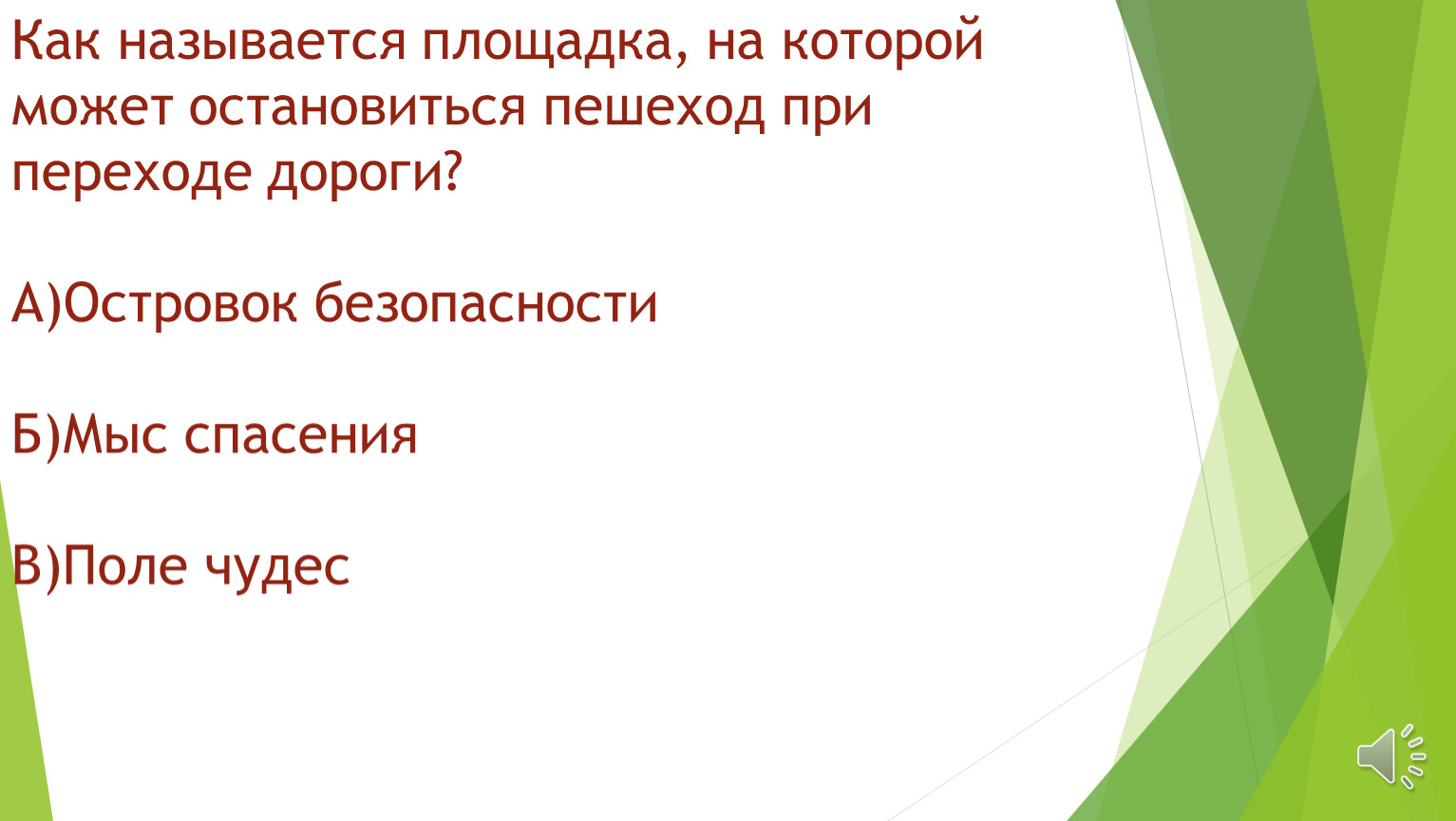 Как называется площадка, на которой может остановиться пешеход при переходе дороги?

А)Островок безопасности

Б)Мыс спасения

В)Поле чудес